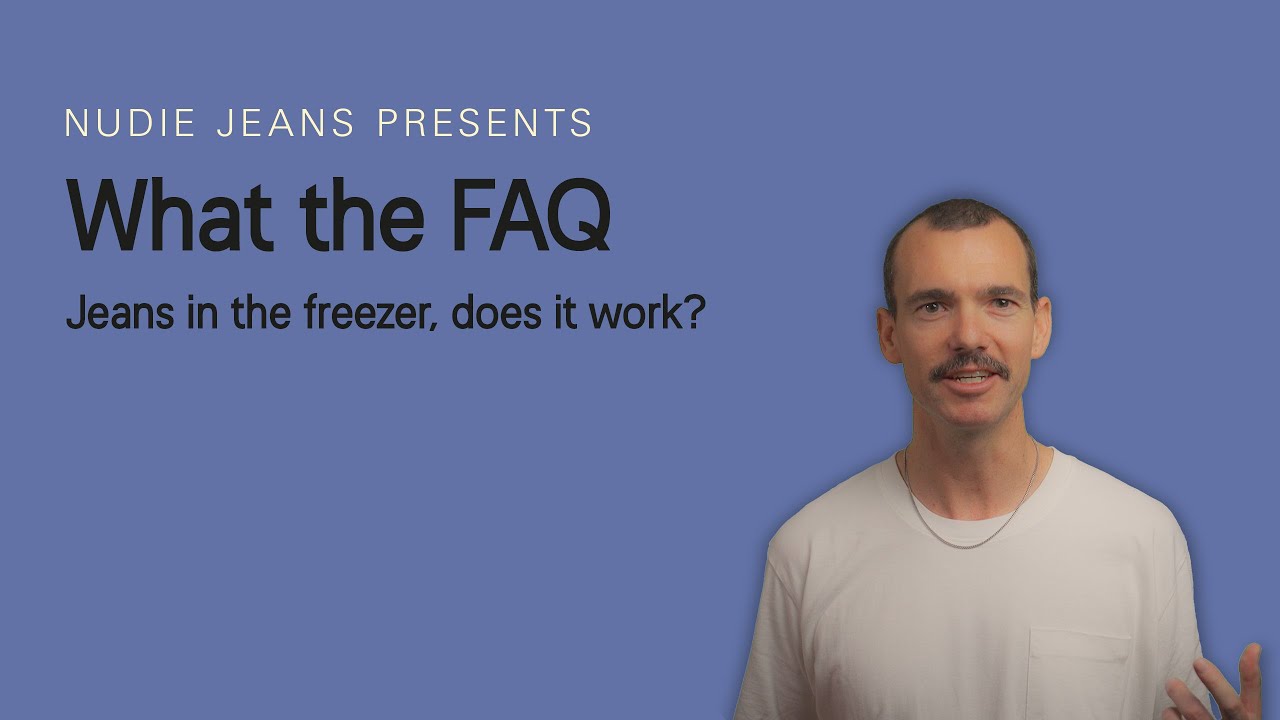 NUDIE JEANS PRESENTS

What the FAQ

Jeans in the freezer, does it work?